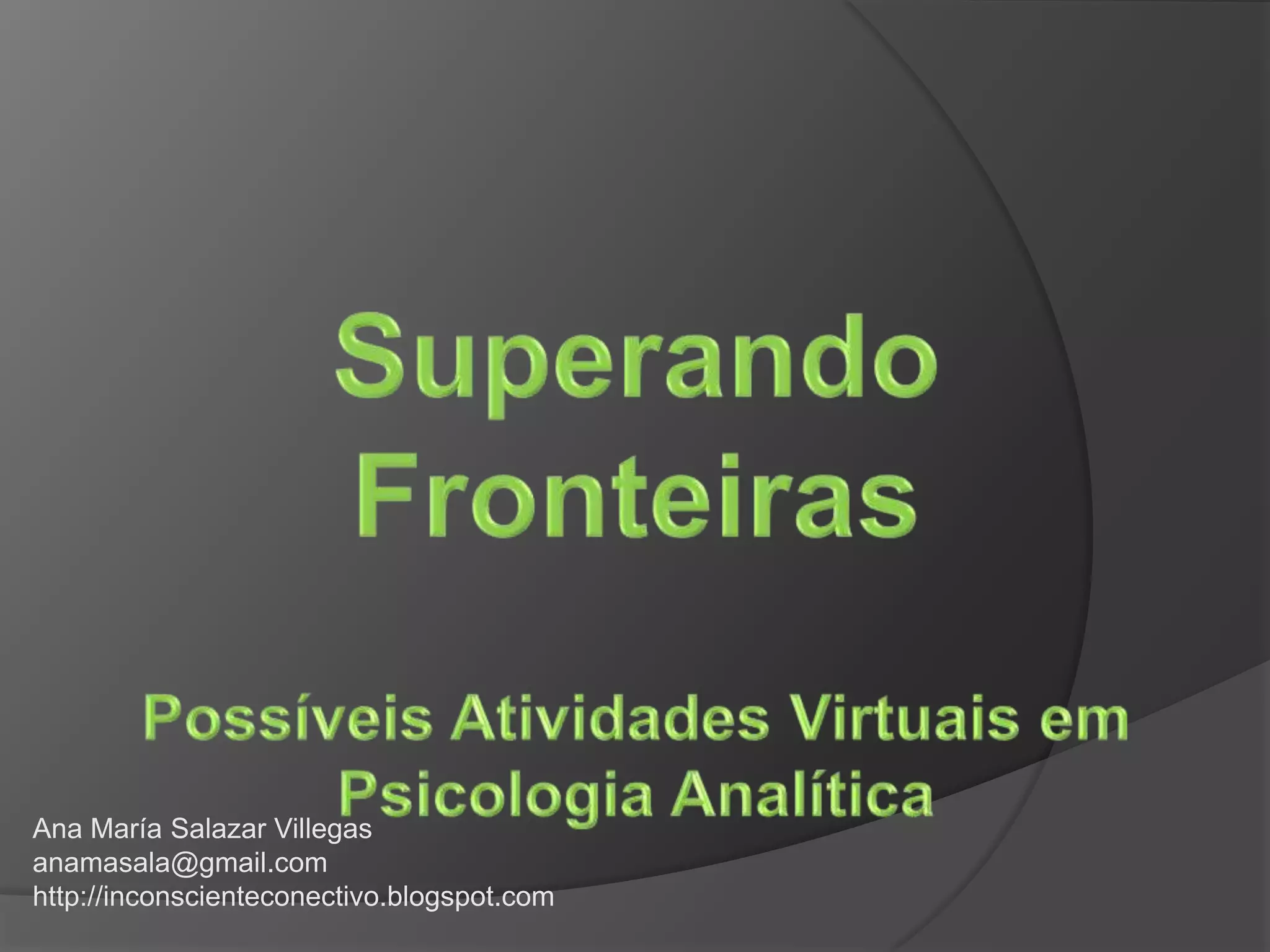 Superando Fronteiras

Possíveis Atividades Virtuais em Psicologia Analítica

Ana María Salazar Villegas
anamasala@gmail.com
http://inconscienteconectivo.blogspot.com